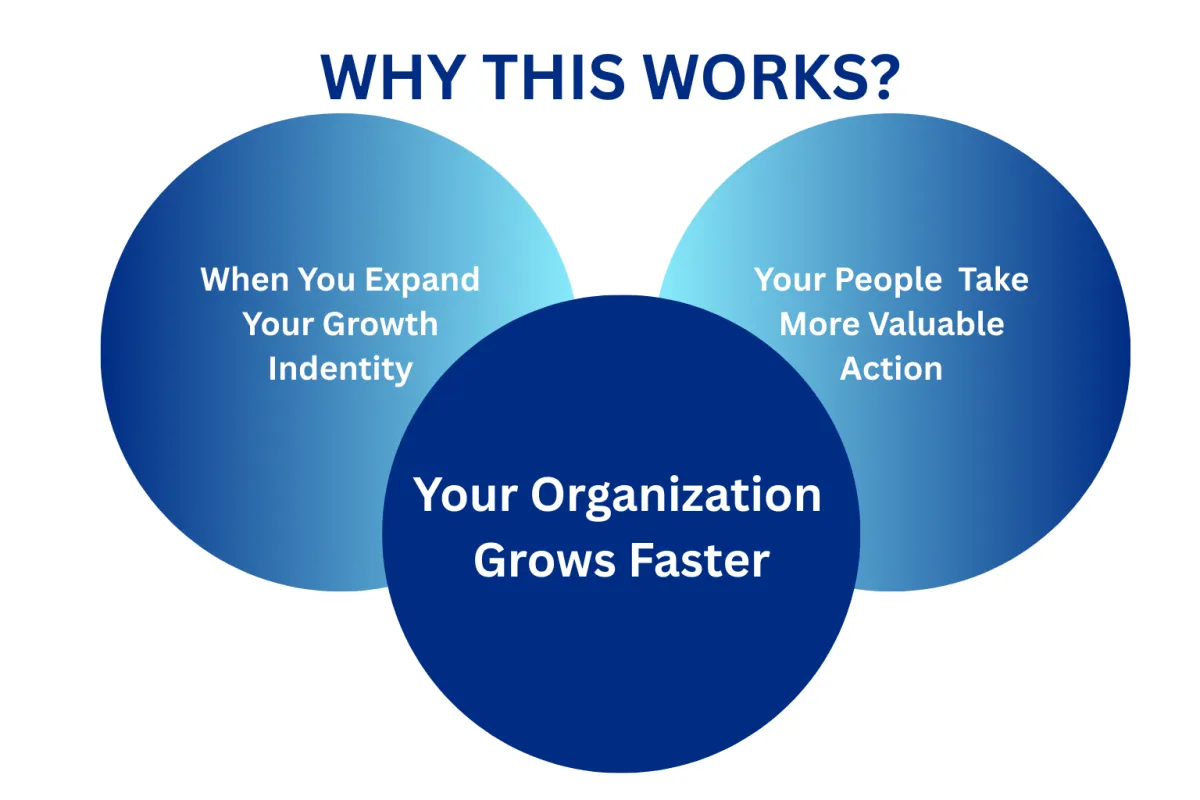 WHY THIS WORKS?

When You Expand Your Growth Indentity

Your People Take More Valuable Action

Your Organization Grows Faster